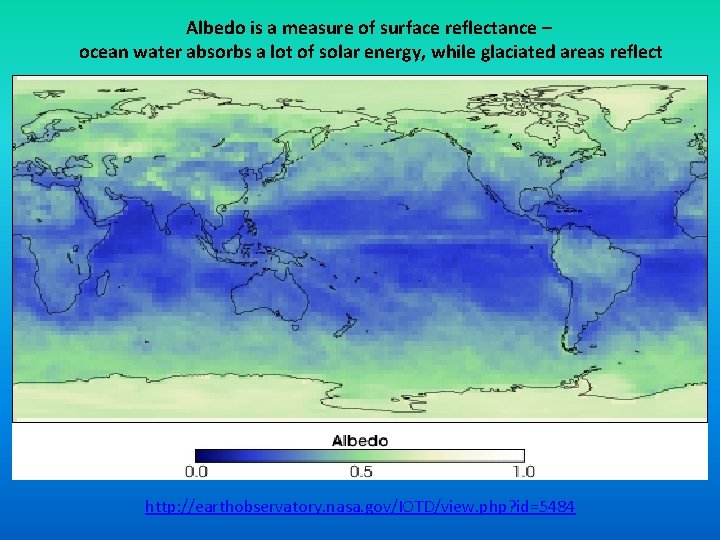 Albedo is a measure of surface reflectance – ocean water absorbs a lot of solar energy, while glaciated areas reflect

Albedo

0.0 0.5 1.0

http://earthobservatory.nasa.gov/IOTD/view.php?id=5484